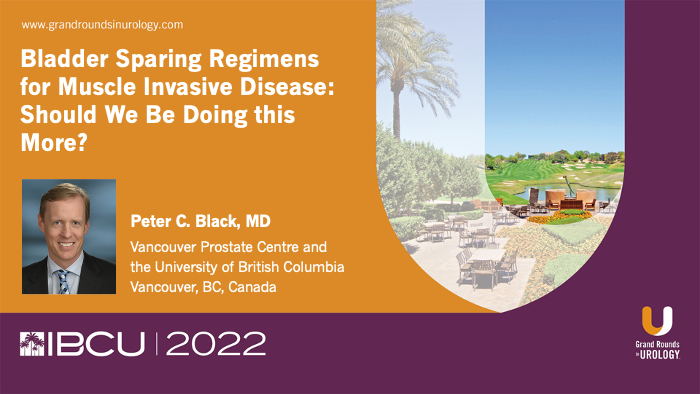 www.grandroundsinurology.com

Bladder Sparing Regimens for Muscle Invasive Disease: Should We Be Doing this More?

Peter C. Black, MD

Vancouver Prostate Centre and the University of British Columbia
Vancouver, BC, Canada

IBCU | 2022

Grand Rounds in UROLOGY